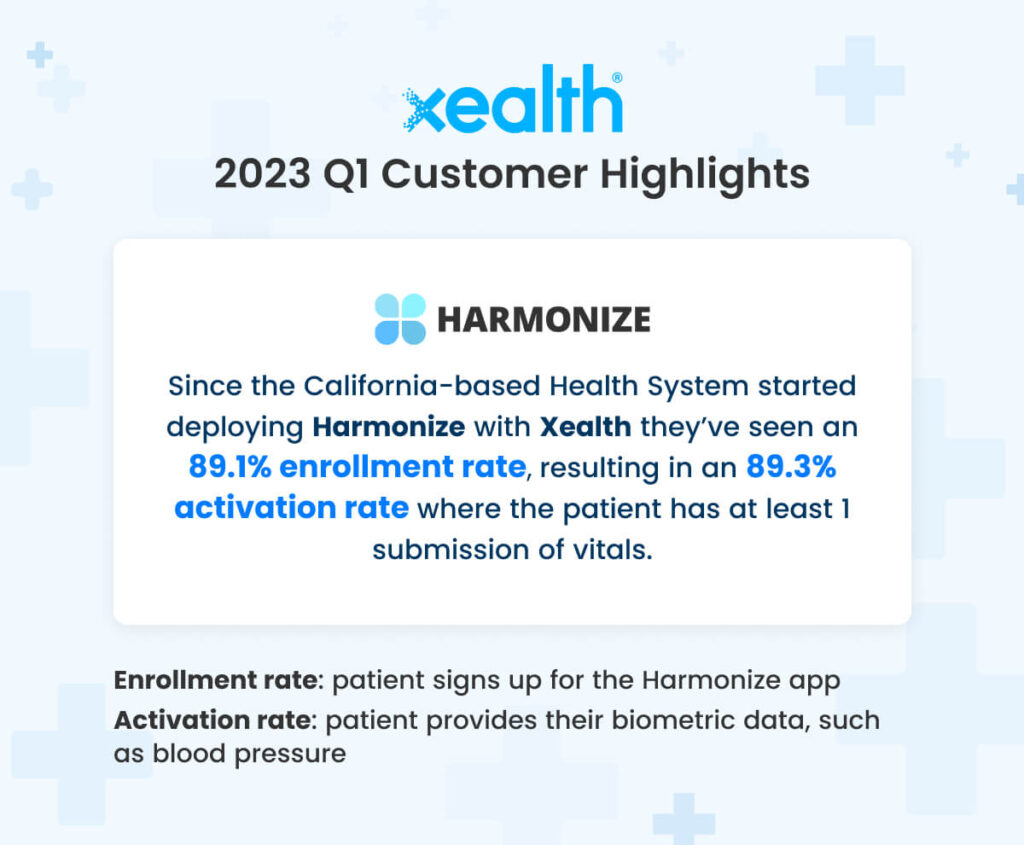 xealth®

2023 Q1 Customer Highlights

HARMONIZE

Since the California-based Health System started deploying Harmonize with Xealth they've seen an 89.1% enrollment rate, resulting in an 89.3% activation rate where the patient has at least 1 submission of vitals.

Enrollment rate: patient signs up for the Harmonize app
Activation rate: patient provides their biometric data, such as blood pressure